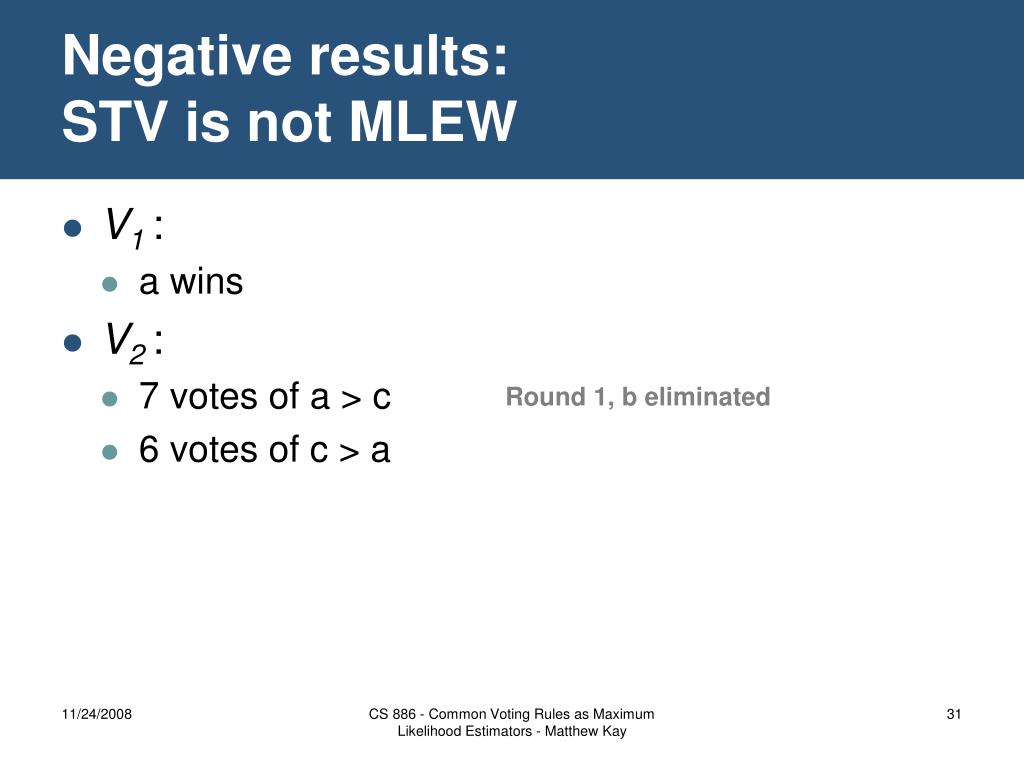 Negative results:
STV is not MLEW

- $V_1$ :
  - a wins
- $V_2$ :
  - 7 votes of a > c
  - 6 votes of c > a

Round 1, b eliminated

11/24/2008

CS 886 - Common Voting Rules as Maximum Likelihood Estimators - Matthew Kay

31